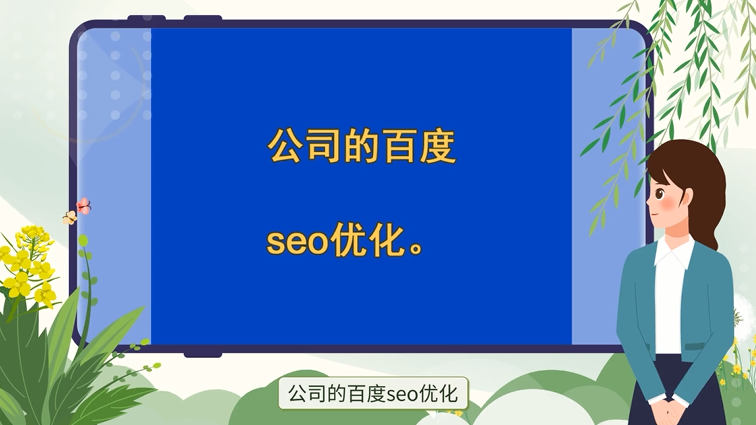 公司的百度

seo优化。

公司的百度seo优化